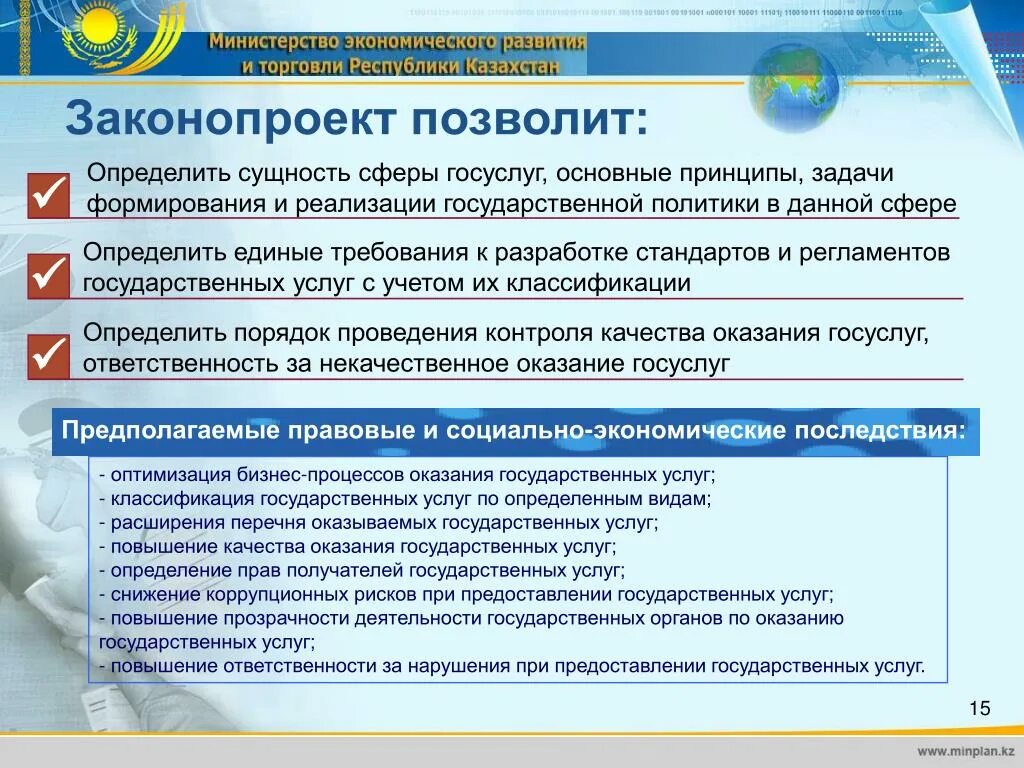 Министерство экономического развития и торговли Республики Казахстан

Законопроект позволит:

Определить сущность сферы госуслуг, основные принципы, задачи формирования и реализации государственной политики в данной сфере

Определить единые требования к разработке стандартов и регламентов государственных услуг с учетом их классификации

Определить порядок проведения контроля качества оказания госуслуг, ответственность за некачественное оказание госуслуг

Предполагаемые правовые и социально-экономические последствия:

- оптимизация бизнес-процессов оказания государственных услуг;
- классификация государственных услуг по определенным видам;
- расширения перечня оказываемых государственных услуг;
- повышение качества оказания государственных услуг;
- определение прав получателей государственных услуг;
- снижение коррупционных рисков при предоставлении государственных услуг;
- повышение прозрачности деятельности государственных органов по оказанию государственных услуг;
- повышение ответственности за нарушения при предоставлении государственных услуг.

15

www.minplan.kz